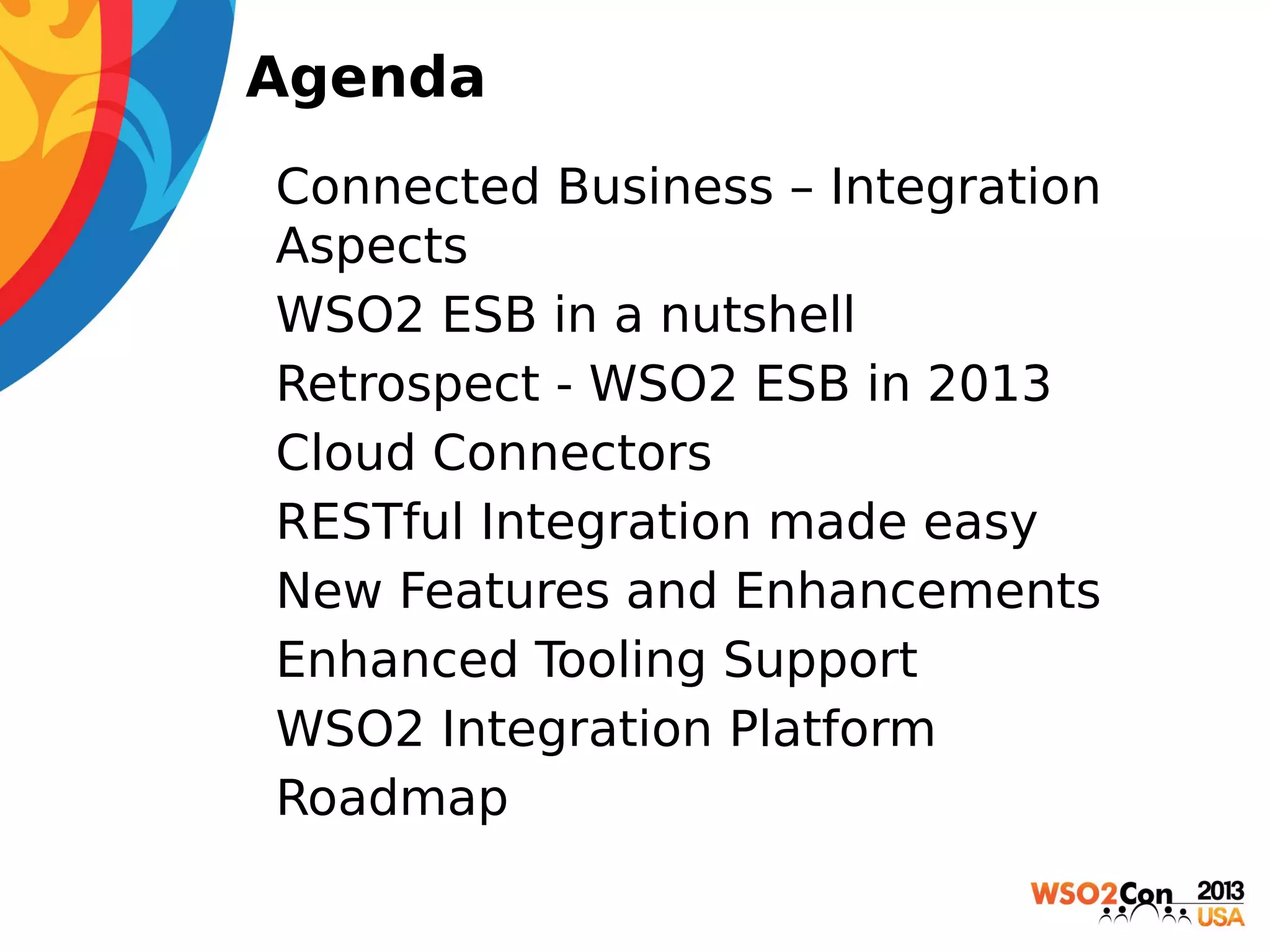 Agenda

Connected Business – Integration Aspects

WSO2 ESB in a nutshell

Retrospect - WSO2 ESB in 2013

Cloud Connectors

RESTful Integration made easy

New Features and Enhancements

Enhanced Tooling Support

WSO2 Integration Platform

Roadmap

WSO2Con 2013 USA